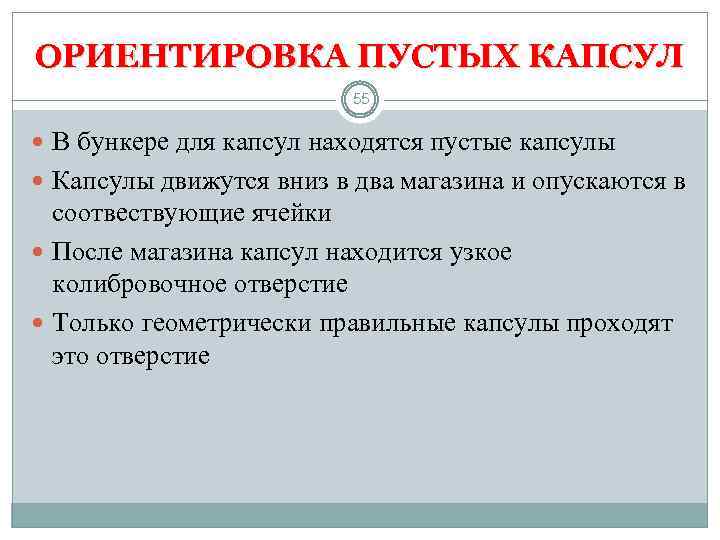 ОРИЕНТИРОВКА ПУСТЫХ КАПСУЛ

55

В бункере для капсул находятся пустые капсулы

Капсулы движутся вниз в два магазина и опускаются в соотвествующие ячейки

После магазина капсул находится узкое колибровочное отверстие

Только геометрически правильные капсулы проходят это отверстие